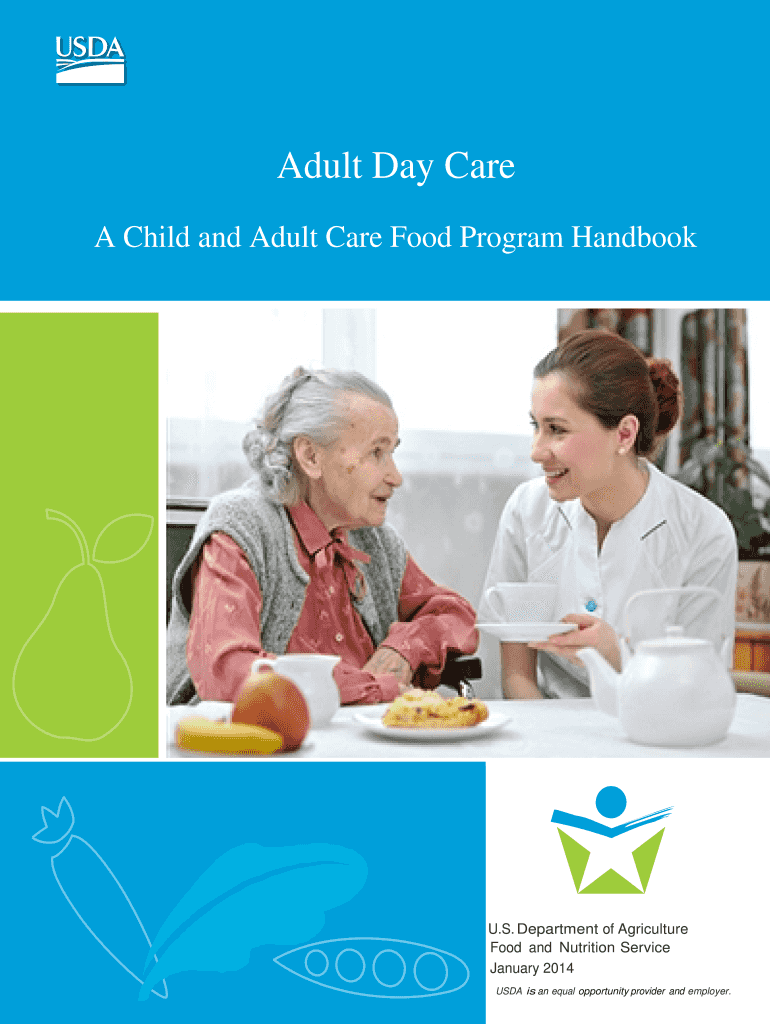 USDA

Adult Day Care

A Child and Adult Care Food Program Handbook

U.S. Department of Agriculture
Food and Nutrition Service
January 2014

USDA is an equal opportunity provider and employer.